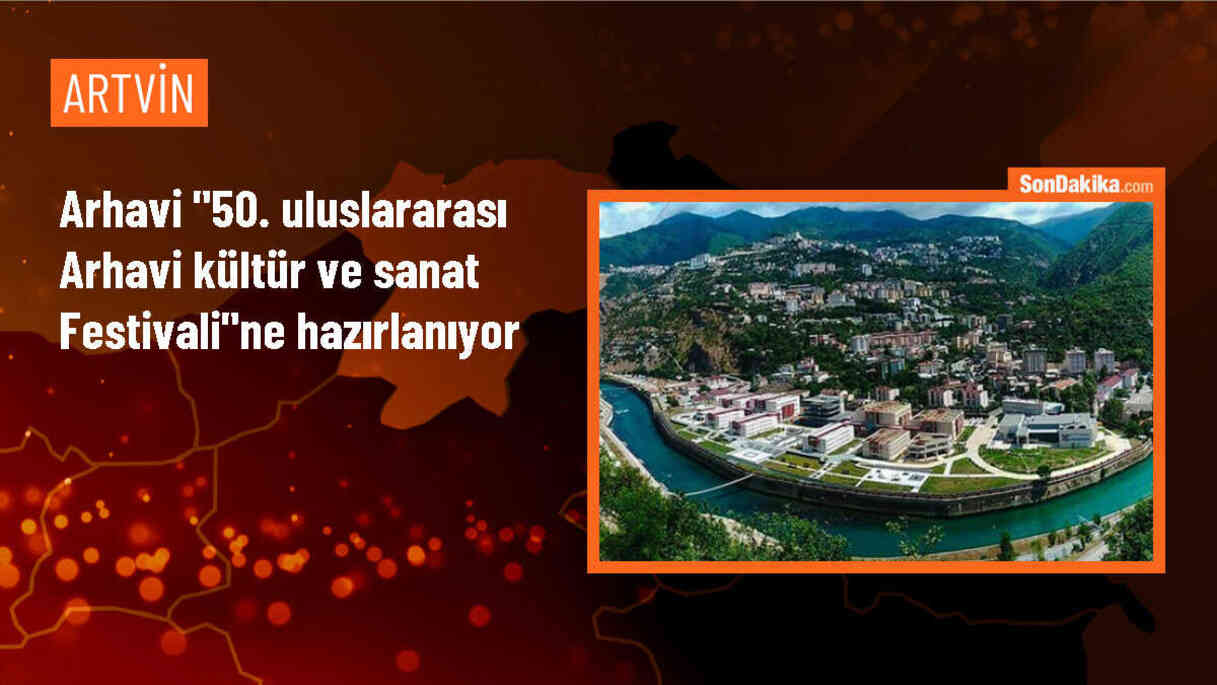 ARTVİN

Arhavi "50. uluslararası Arhavi kültür ve sanat Festivali"ne hazırlanıyor

SonDakika.com